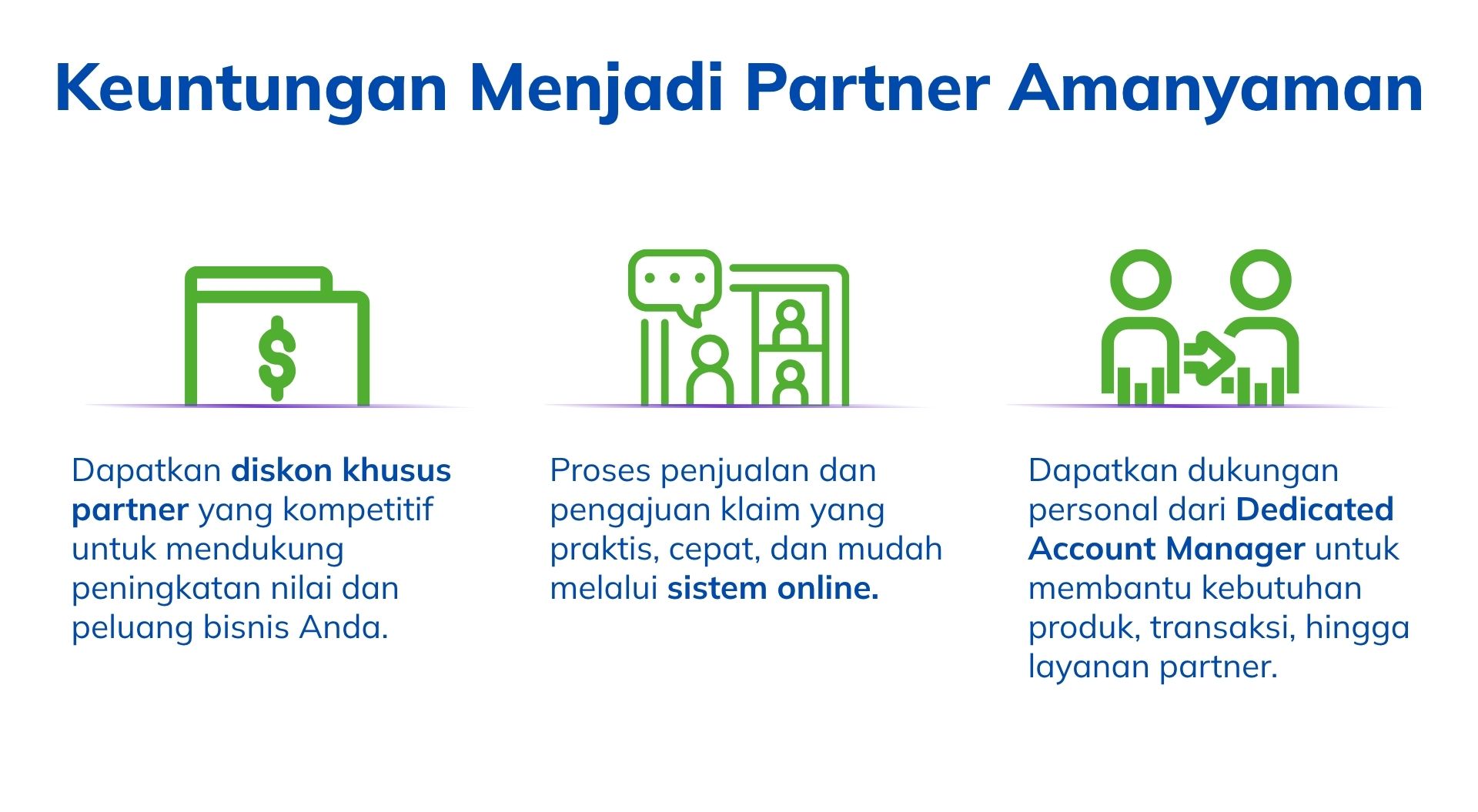 Keuntungan Menjadi Partner Amanyaman

$

Dapatkan diskon khusus partner yang kompetitif untuk mendukung peningkatan nilai dan peluang bisnis Anda.

Proses penjualan dan pengajuan klaim yang praktis, cepat, dan mudah melalui sistem online.

Dapatkan dukungan personal dari Dedicated Account Manager untuk membantu kebutuhan produk, transaksi, hingga layanan partner.